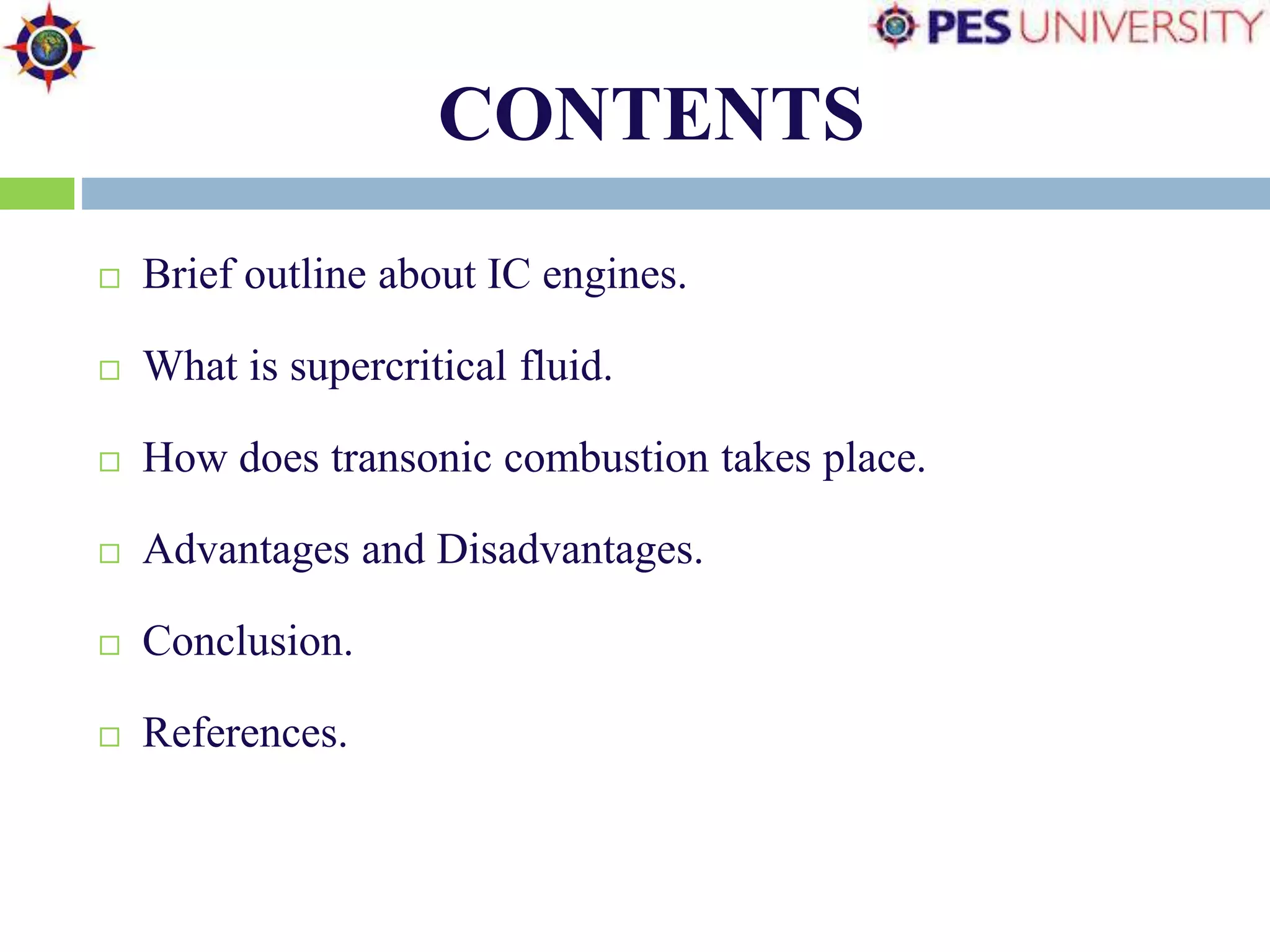 PES UNIVERSITY

CONTENTS

□ Brief outline about IC engines.

□ What is supercritical fluid.

□ How does transonic combustion takes place.

□ Advantages and Disadvantages.

□ Conclusion.

□ References.